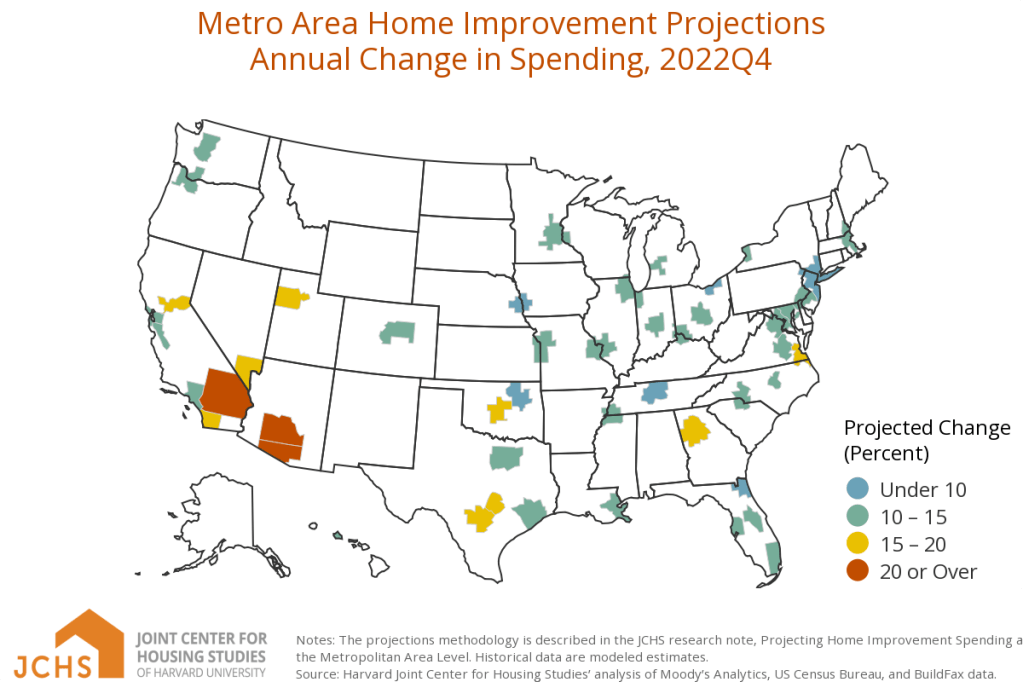 Metro Area Home Improvement Projections
Annual Change in Spending, 2022Q4

Projected Change (Percent)
Under 10
10 – 15
15 – 20
20 or Over

JCHS
JOINT CENTER FOR HOUSING STUDIES OF HARVARD UNIVERSITY

Notes: The projections methodology is described in the JCHS research note, Projecting Home Improvement Spending a the Metropolitan Area Level. Historical data are modeled estimates.
Source: Harvard Joint Center for Housing Studies' analysis of Moody's Analytics, US Census Bureau, and BuildFax data.